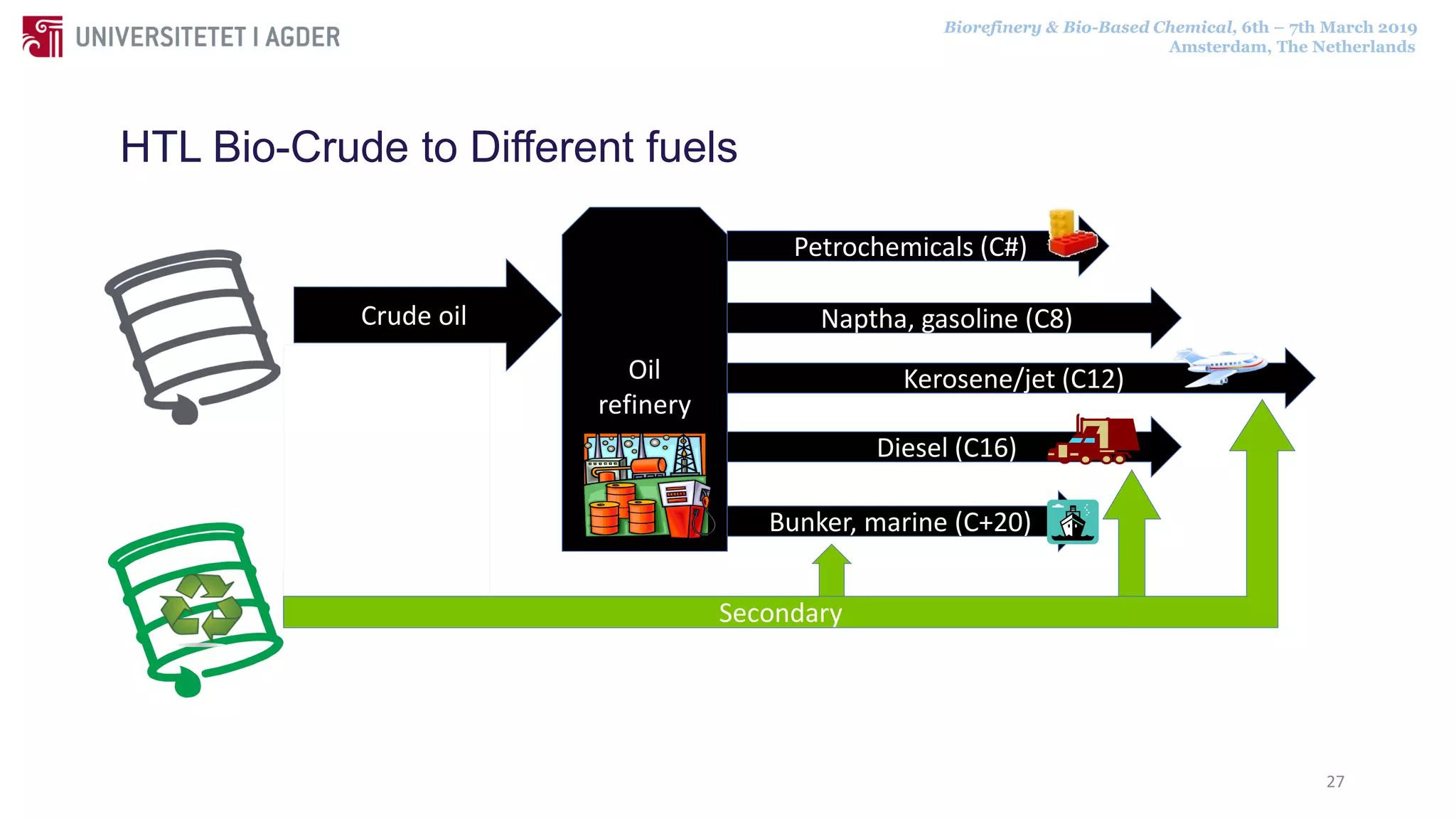 UNIVERSITETET I AGDER

Biorefinery & Bio-Based Chemical, 6th – 7th March 2019
Amsterdam, The Netherlands

HTL Bio-Crude to Different fuels

Crude oil

Oil refinery

Petrochemicals (C#)

Naptha, gasoline (C8)

Kerosene/jet (C12)

Diesel (C16)

Bunker, marine (C+20)

Secondary

27